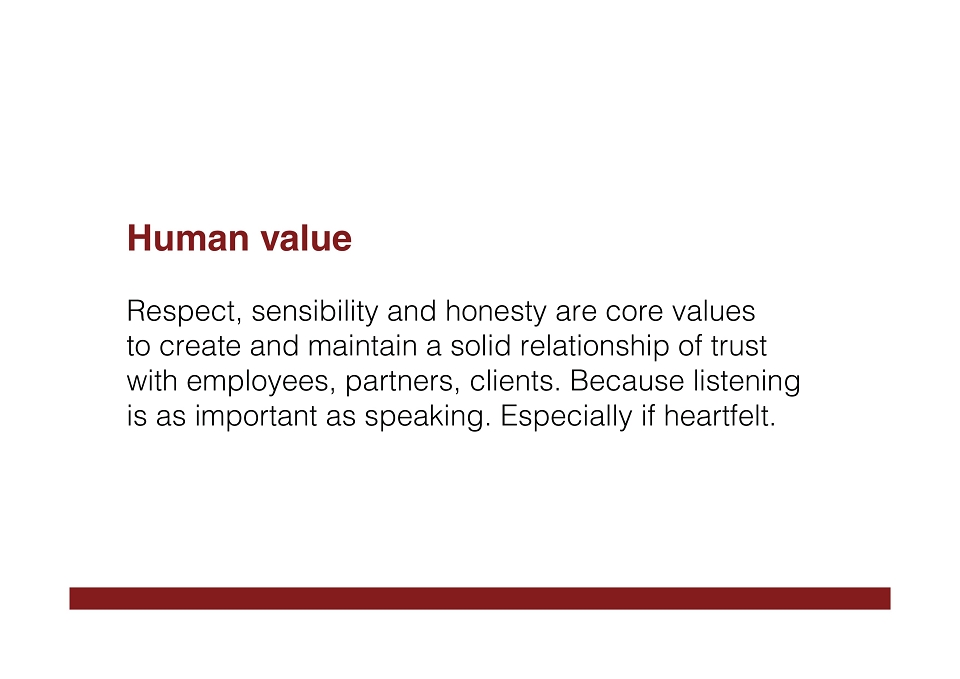 Human value

Respect, sensibility and honesty are core values to create and maintain a solid relationship of trust with employees, partners, clients. Because listening is as important as speaking. Especially if heartfelt.